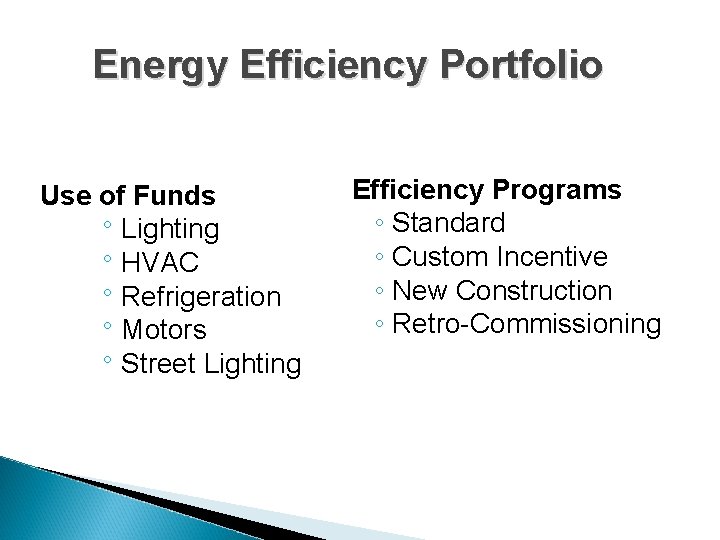 Energy Efficiency Portfolio

Use of Funds
◦ Lighting
◦ HVAC
◦ Refrigeration
◦ Motors
◦ Street Lighting

Efficiency Programs
◦ Standard
◦ Custom Incentive
◦ New Construction
◦ Retro-Commissioning